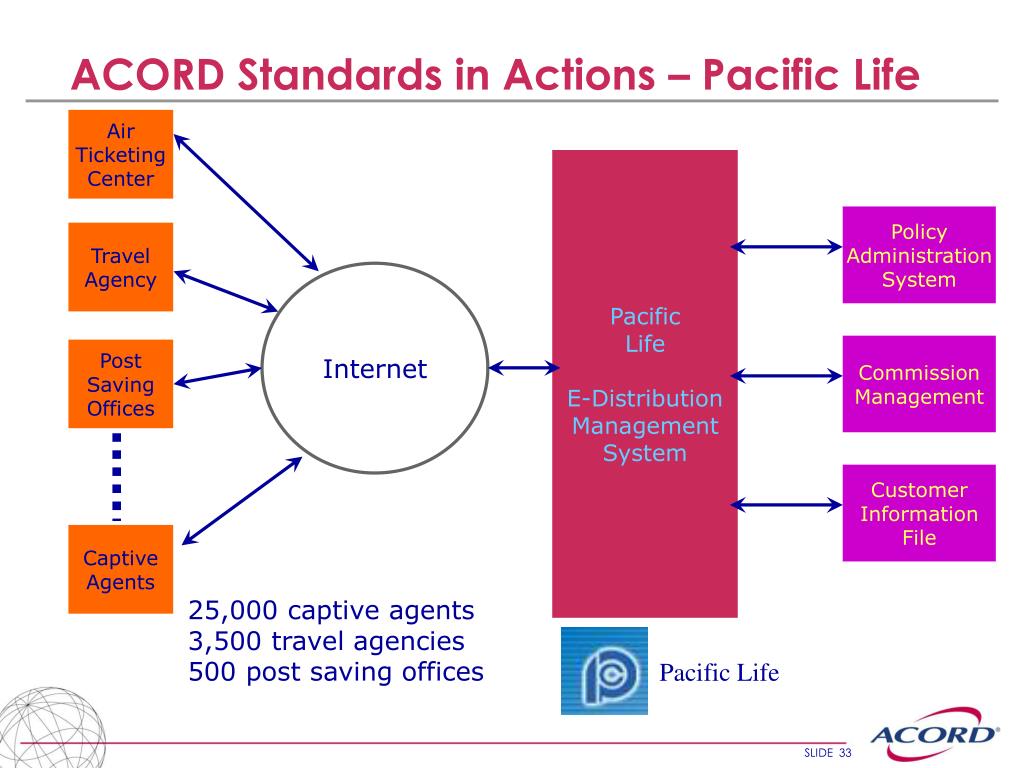 ACORD Standards in Actions – Pacific Life

Air Ticketing Center

Travel Agency

Post Saving Offices

Captive Agents

Internet

Pacific Life

E-Distribution Management System

Policy Administration System

Commission Management

Customer Information File

25,000 captive agents
3,500 travel agencies
500 post saving offices

Pacific Life

SLIDE 33

ACORD®